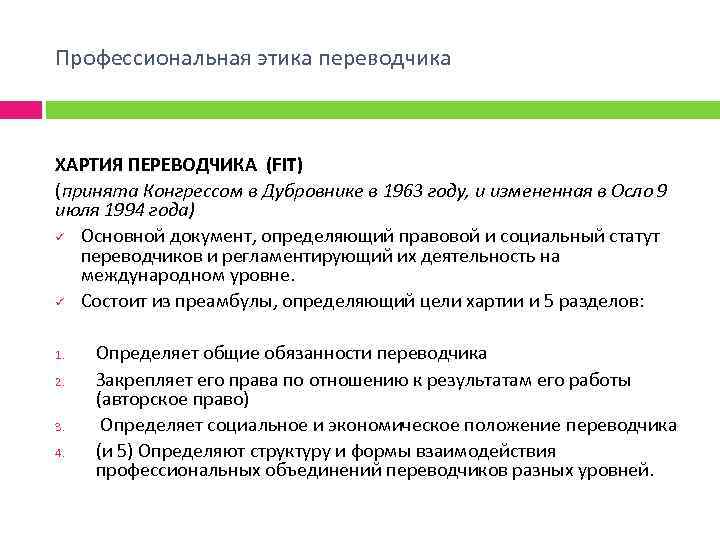 Профессиональная этика переводчика

ХАРТИЯ ПЕРЕВОДЧИКА (FIT)
(принята Конгрессом в Дубровнике в 1963 году, и измененная в Осло 9 июля 1994 года)

✓ Основной документ, определяющий правовой и социальный статут переводчиков и регламентирующий их деятельность на международном уровне.
✓ Состоит из преамбулы, определяющий цели хартии и 5 разделов:

1. Определяет общие обязанности переводчика
2. Закрепляет его права по отношению к результатам его работы (авторское право)
3. Определяет социальное и экономическое положение переводчика
4. (и 5) Определяют структуру и формы взаимодействия профессиональных объединений переводчиков разных уровней.